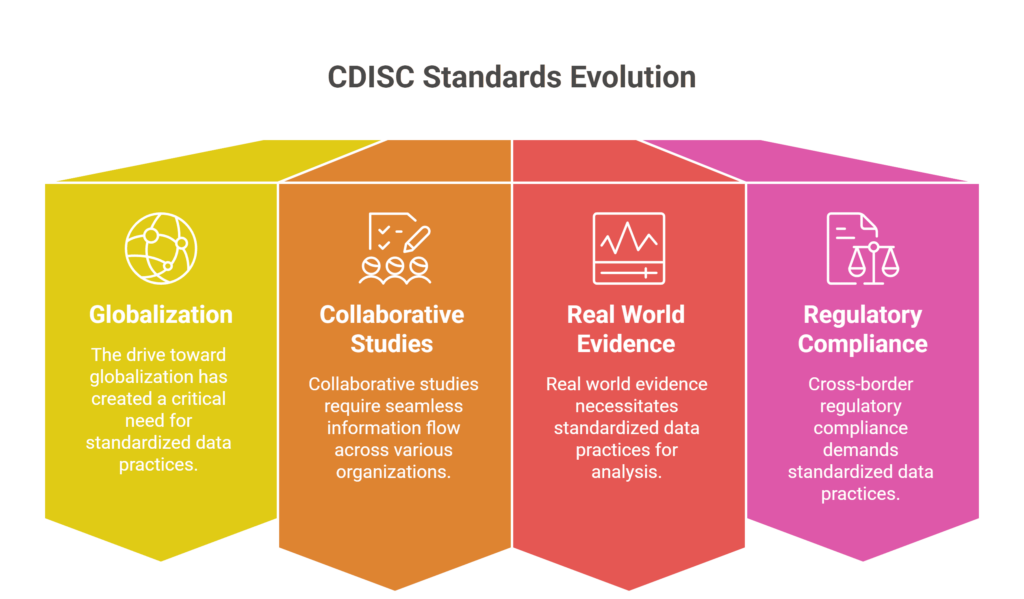 CDISC Standards Evolution

Globalization

The drive toward globalization has created a critical need for standardized data practices.

Collaborative Studies

Collaborative studies require seamless information flow across various organizations.

Real World Evidence

Real world evidence necessitates standardized data practices for analysis.

Regulatory Compliance

Cross-border regulatory compliance demands standardized data practices.